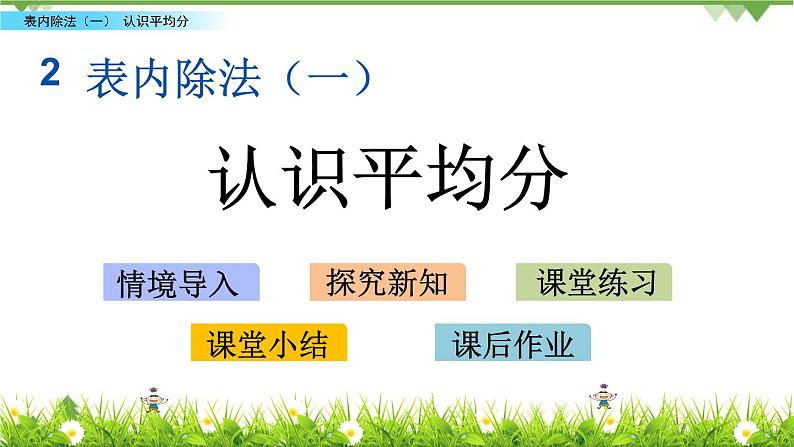 表内除法（一） 认识平均分

2 表内除法（一）

认识平均分

情境导入

探究新知

课堂练习

课堂小结

课后作业